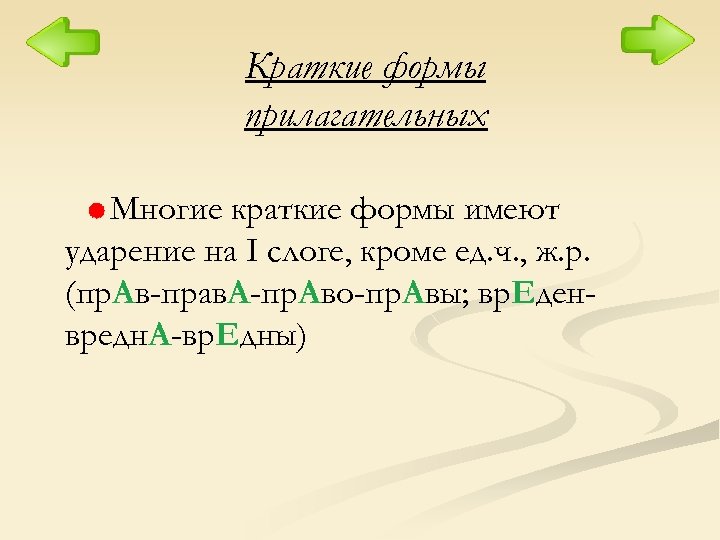 Краткие формы прилагательных

Многие краткие формы имеют ударение на I слоге, кроме ед.ч., ж.р. (прАв-правА-прАво-прАвы; врЕден-вреднА-врЕдны)